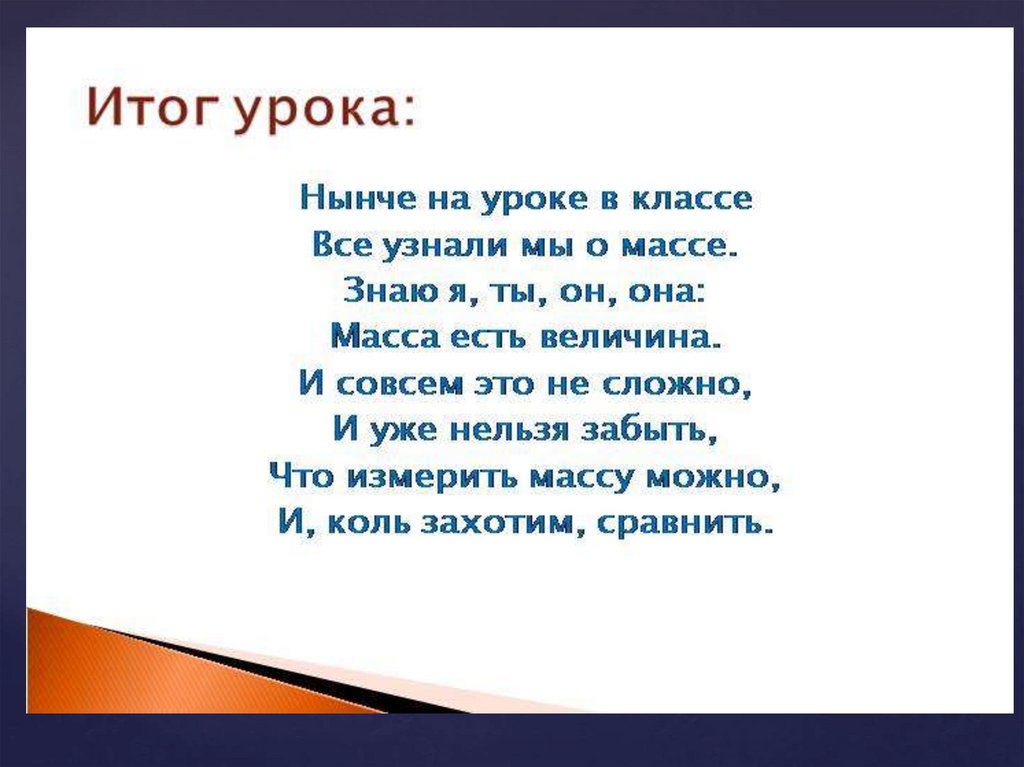 Итог урока:

Нынче на уроке в классе
Все узнали мы о массе.
Знаю я, ты, он, она:
Масса есть величина.
И совсем это не сложно,
И уже нельзя забыть,
Что измерить массу можно,
И, коль захотим, сравнить.